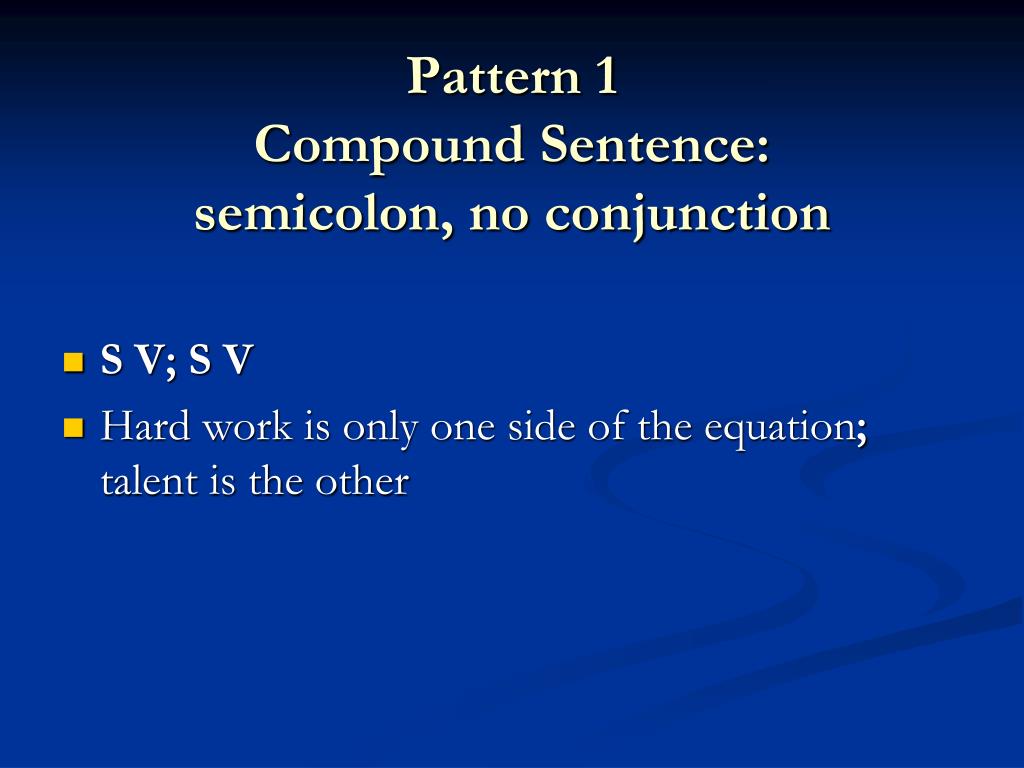 Pattern 1
Compound Sentence:
semicolon, no conjunction

S V; S V
Hard work is only one side of the equation; talent is the other